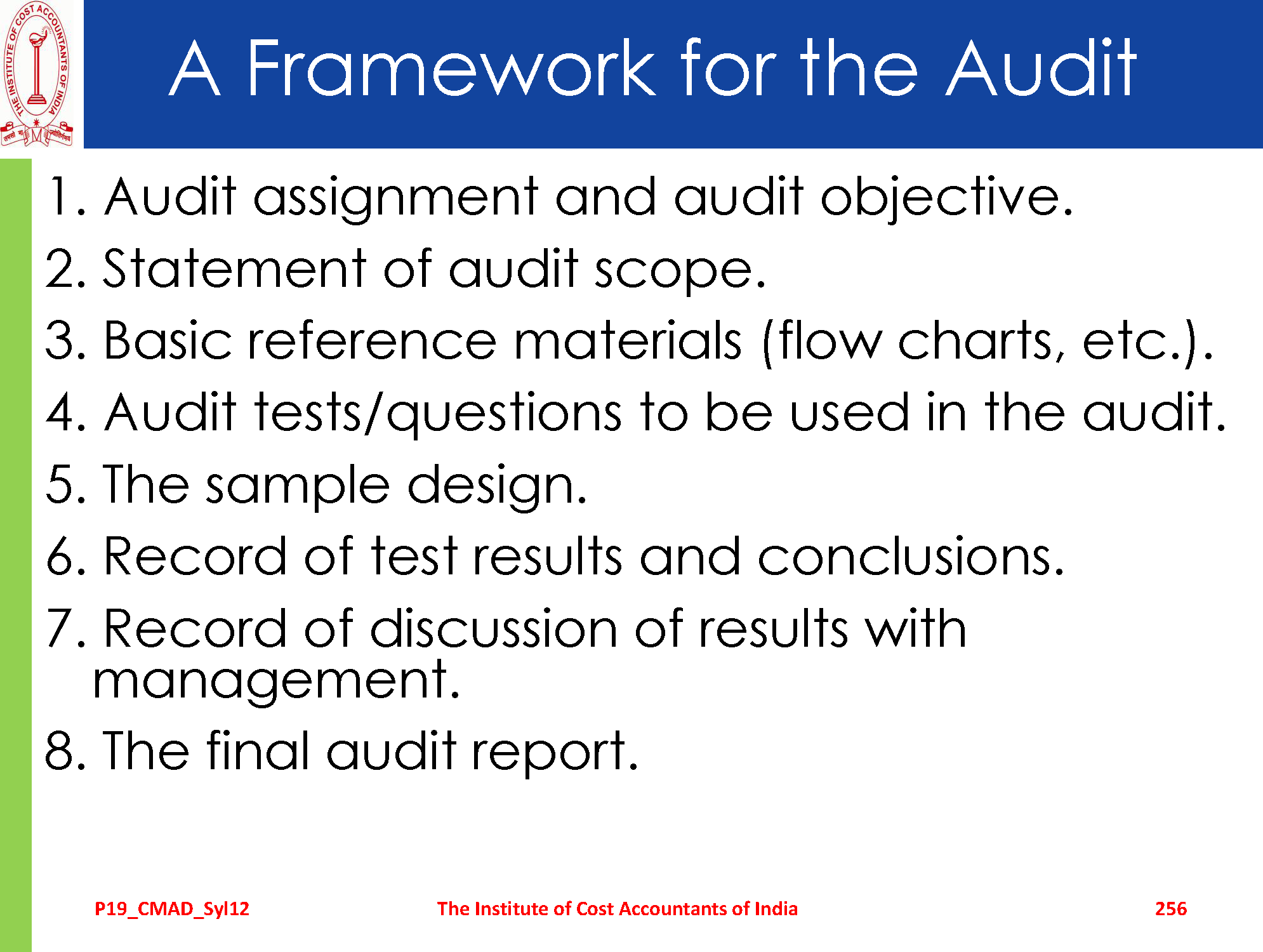 THE INSTITUTE OF COST ACCOUNTANTS OF INDIA

A Framework for the Audit

1. Audit assignment and audit objective.
2. Statement of audit scope.
3. Basic reference materials (flow charts, etc.).
4. Audit tests/questions to be used in the audit.
5. The sample design.
6. Record of test results and conclusions.
7. Record of discussion of results with management.
8. The final audit report.

P19_CMAD_Syl12 The Institute of Cost Accountants of India 256